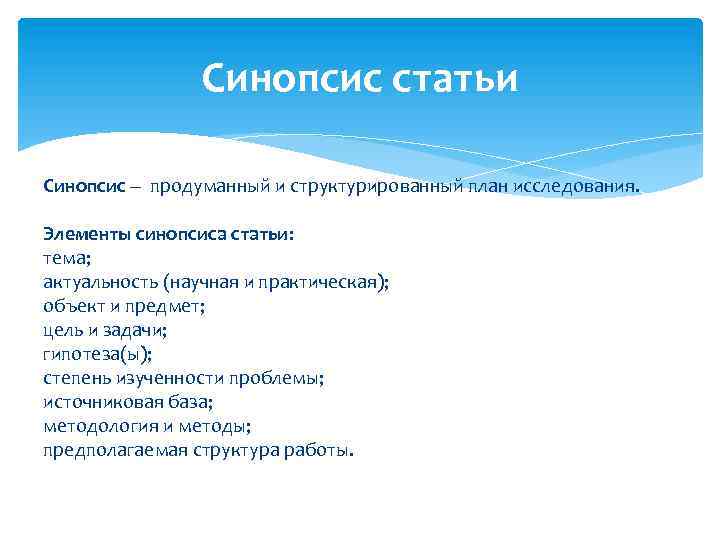 Синопсис статьи

Синопсис – продуманный и структурированный план исследования.

Элементы синопсиса статьи:
тема;
актуальность (научная и практическая);
объект и предмет;
цель и задачи;
гипотеза(ы);
степень изученности проблемы;
источниковая база;
методология и методы;
предполагаемая структура работы.